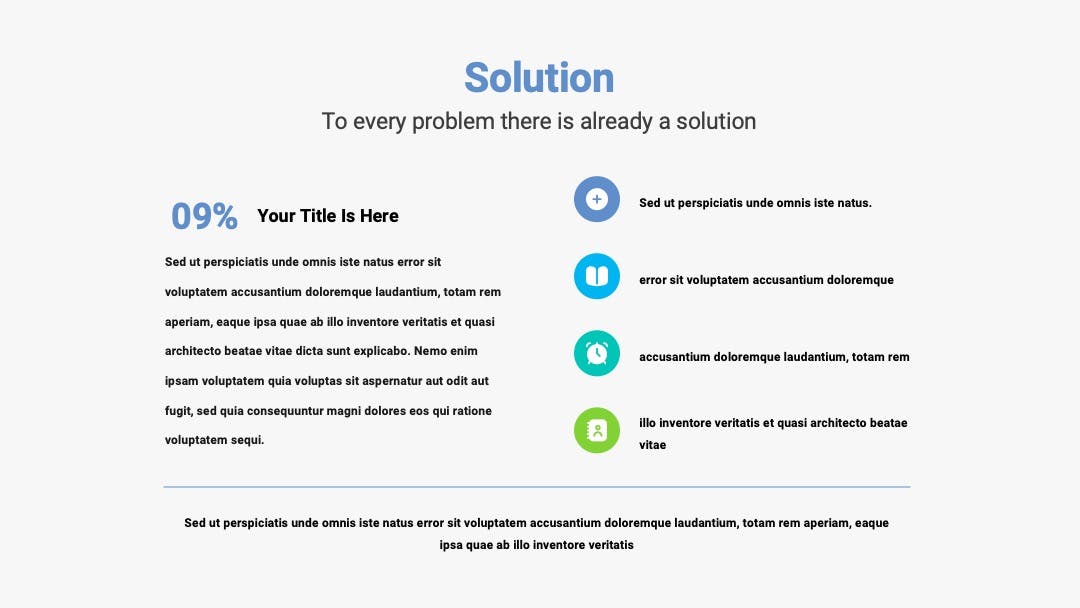 Solution
To every problem there is already a solution

09% Your Title Is Here

Sed ut perspiciatis unde omnis iste natus error sit voluptatem accusantium doloremque laudantium, totam rem aperiam, eaque ipsa quae ab illo inventore veritatis et quasi architecto beatae vitae dicta sunt explicabo. Nemo enim ipsam voluptatem quia voluptas sit aspernatur aut odit aut fugit, sed quia consequuntur magni dolores eos qui ratione voluptatem sequi.

Sed ut perspiciatis unde omnis iste natus.

error sit voluptatem accusantium doloremque

accusantium doloremque laudantium, totam rem

illo inventore veritatis et quasi architecto beatae vitae

Sed ut perspiciatis unde omnis iste natus error sit voluptatem accusantium doloremque laudantium, totam rem aperiam, eaque ipsa quae ab illo inventore veritatis